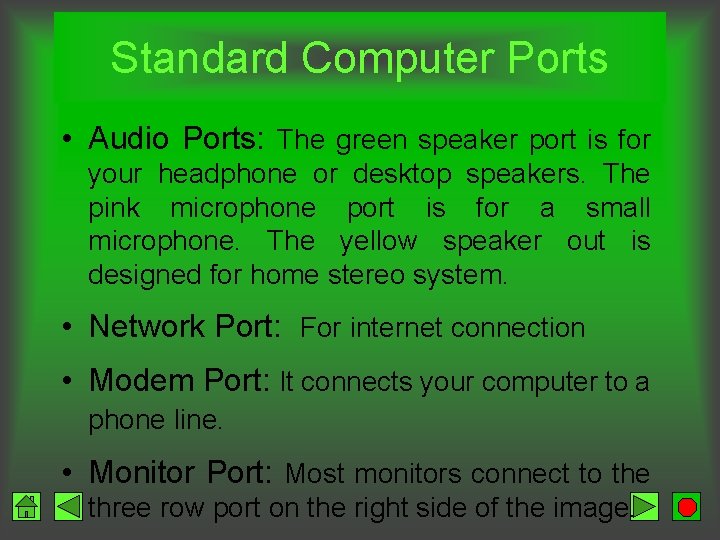 Standard Computer Ports

• Audio Ports: The green speaker port is for your headphone or desktop speakers. The pink microphone port is for a small microphone. The yellow speaker out is designed for home stereo system.

• Network Port: For internet connection

• Modem Port: It connects your computer to a phone line.

• Monitor Port: Most monitors connect to the three row port on the right side of the image.